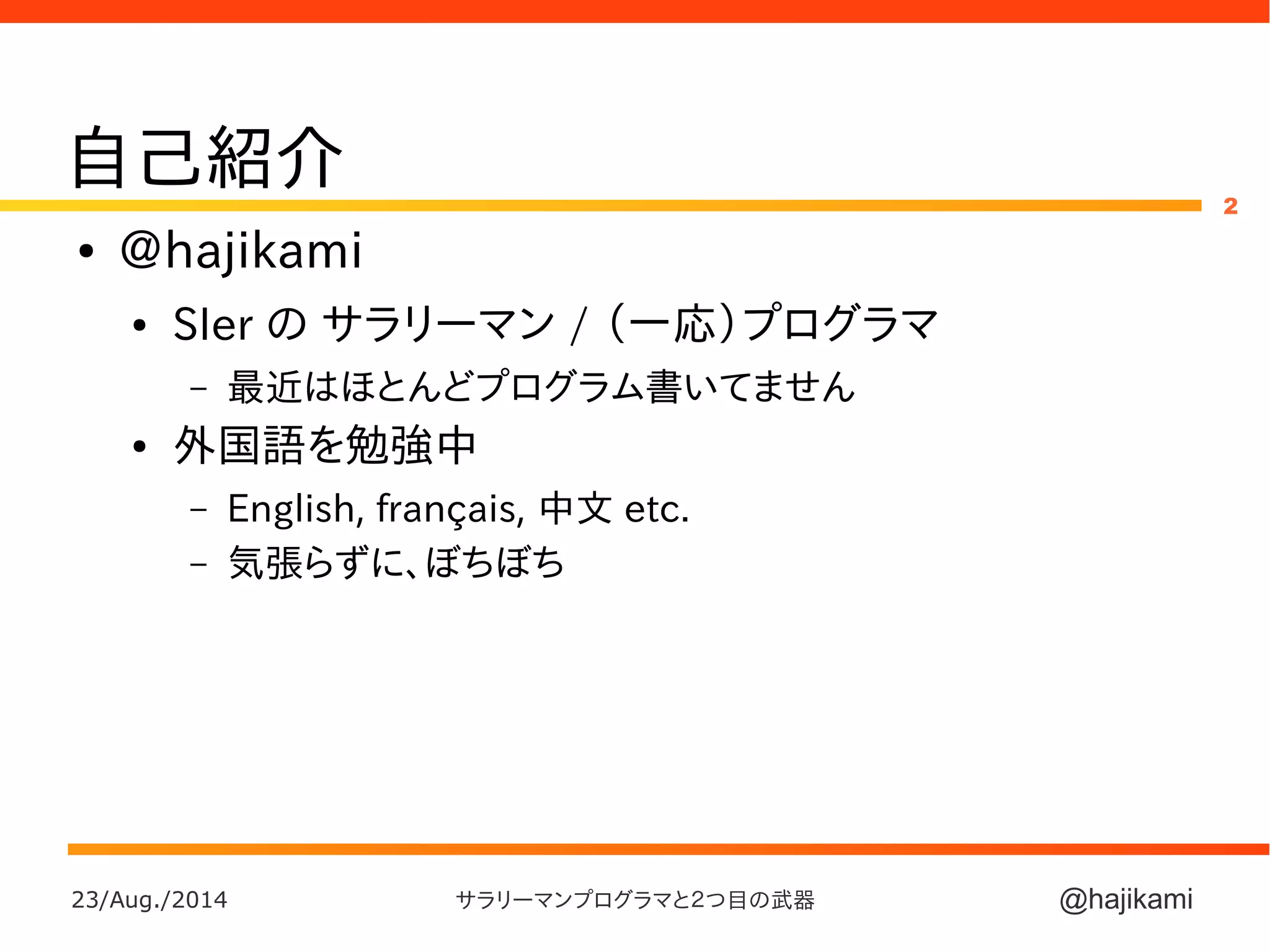 自己紹介

2

• @hajikami
  • SIer の サラリーマン / (一応)プログラマ
    – 最近はほとんどプログラム書いてません
  • 外国語を勉強中
    – English, français, 中文 etc.
    – 気張らずに、ぼちぼち

23/Aug./2014

サラリーマンプログラマと2つ目の武器

@hajikami